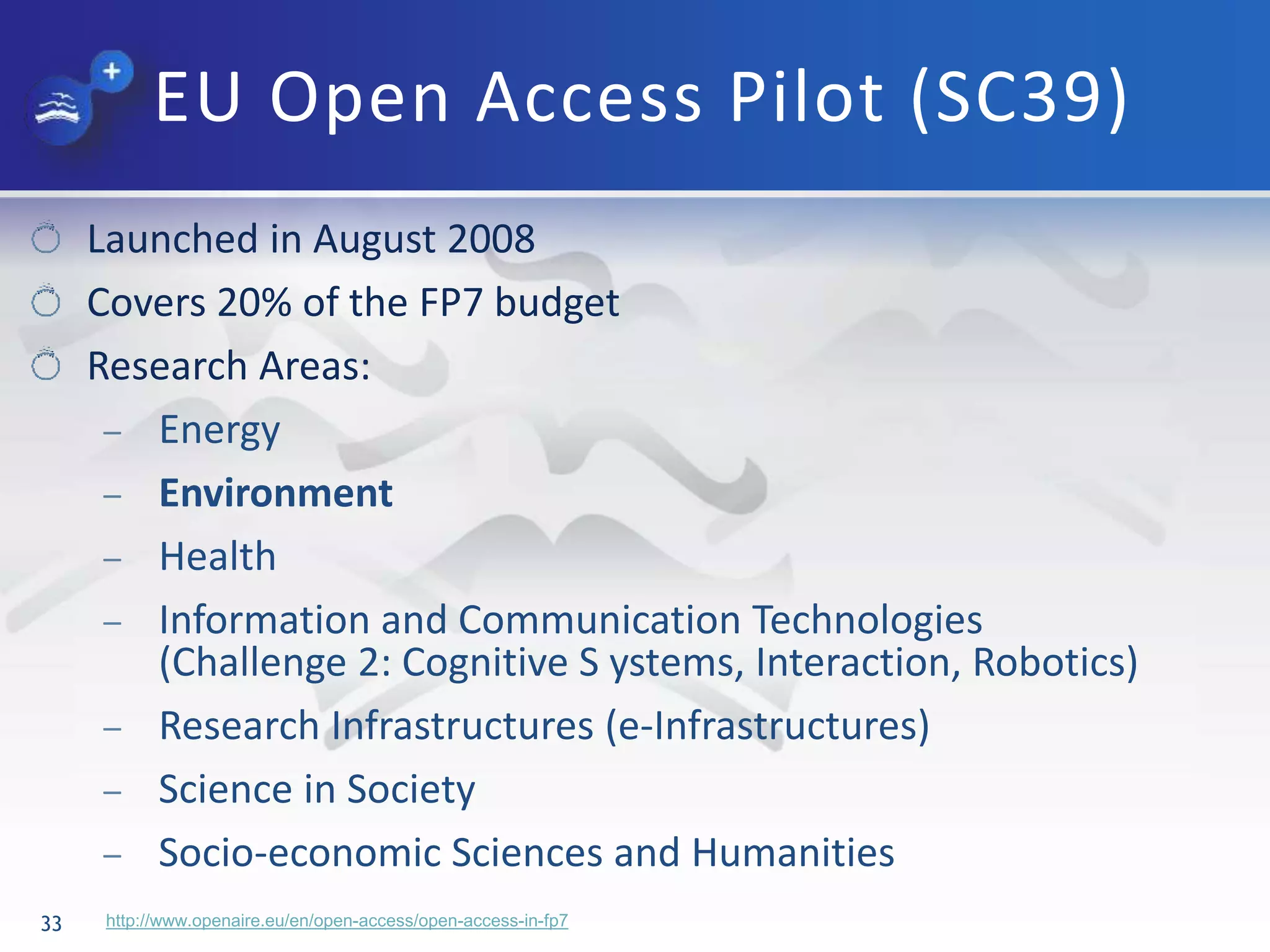 EU Open Access Pilot (SC39)

Launched in August 2008

Covers 20% of the FP7 budget

Research Areas:

– Energy

– Environment

– Health

– Information and Communication Technologies (Challenge 2: Cognitive S ystems, Interaction, Robotics)

– Research Infrastructures (e-Infrastructures)

– Science in Society

– Socio-economic Sciences and Humanities

33 http://www.openaire.eu/en/open-access/open-access-in-fp7